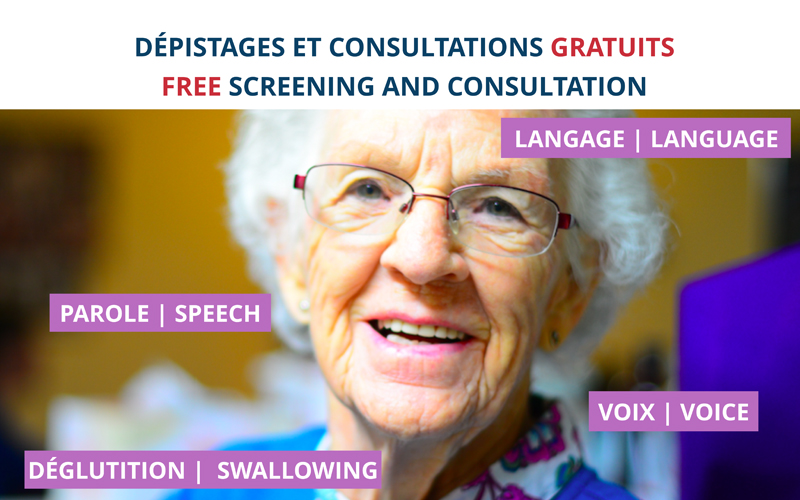 DÉPISTAGES ET CONSULTATIONS GRATUITS
FREE SCREENING AND CONSULTATION

LANGAGE | LANGUAGE

PAROLE | SPEECH

VOIX | VOICE

DÉGLUTITION | SWALLOWING